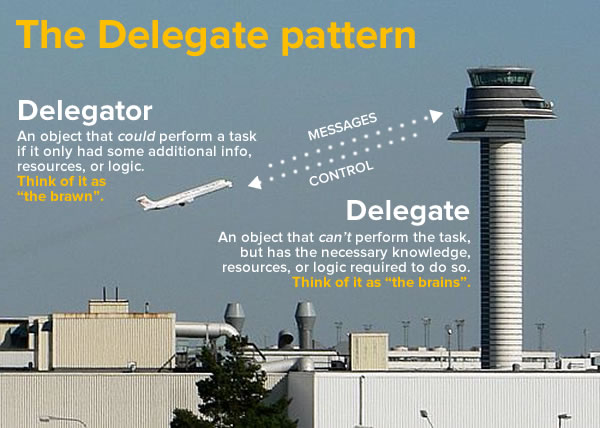 The Delegate pattern

Delegator
An object that could perform a task if it only had some additional info, resources, or logic.
Think of it as "the brawn".

MESSAGES

CONTROL

Delegate
An object that can't perform the task, but has the necessary knowledge, resources, or logic required to do so.
Think of it as "the brains".